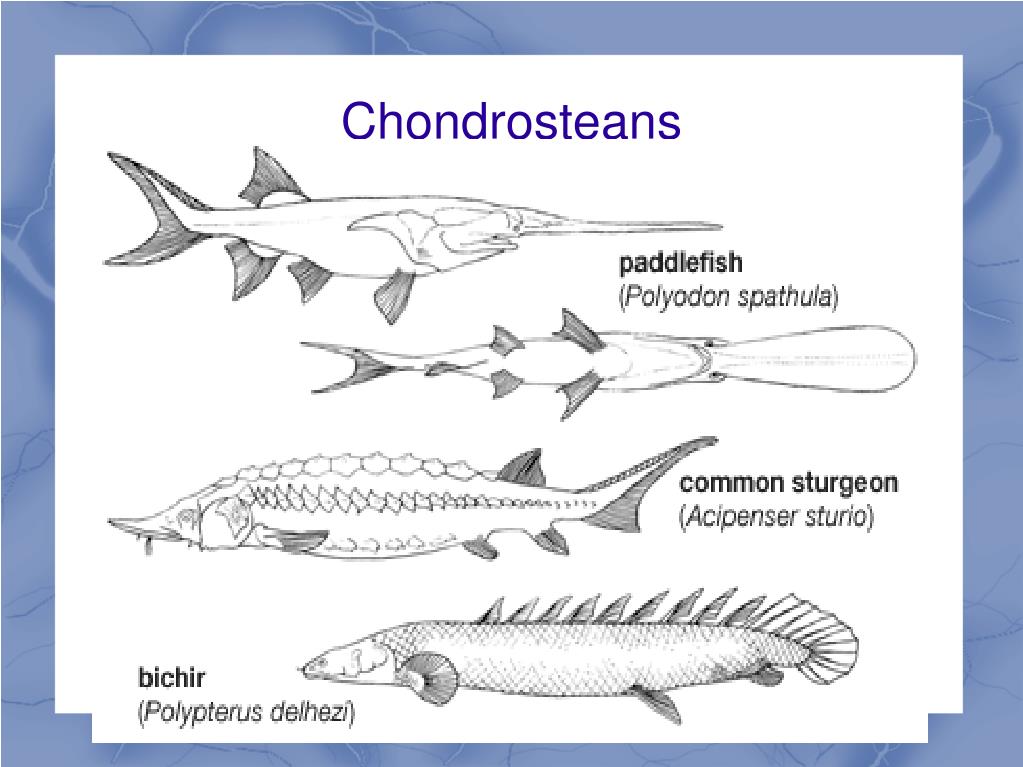 Chondrosteans

paddlefish
(Polyodon spathula)

common sturgeon
(Acipenser sturio)

bichir
(Polypterus delhezi)